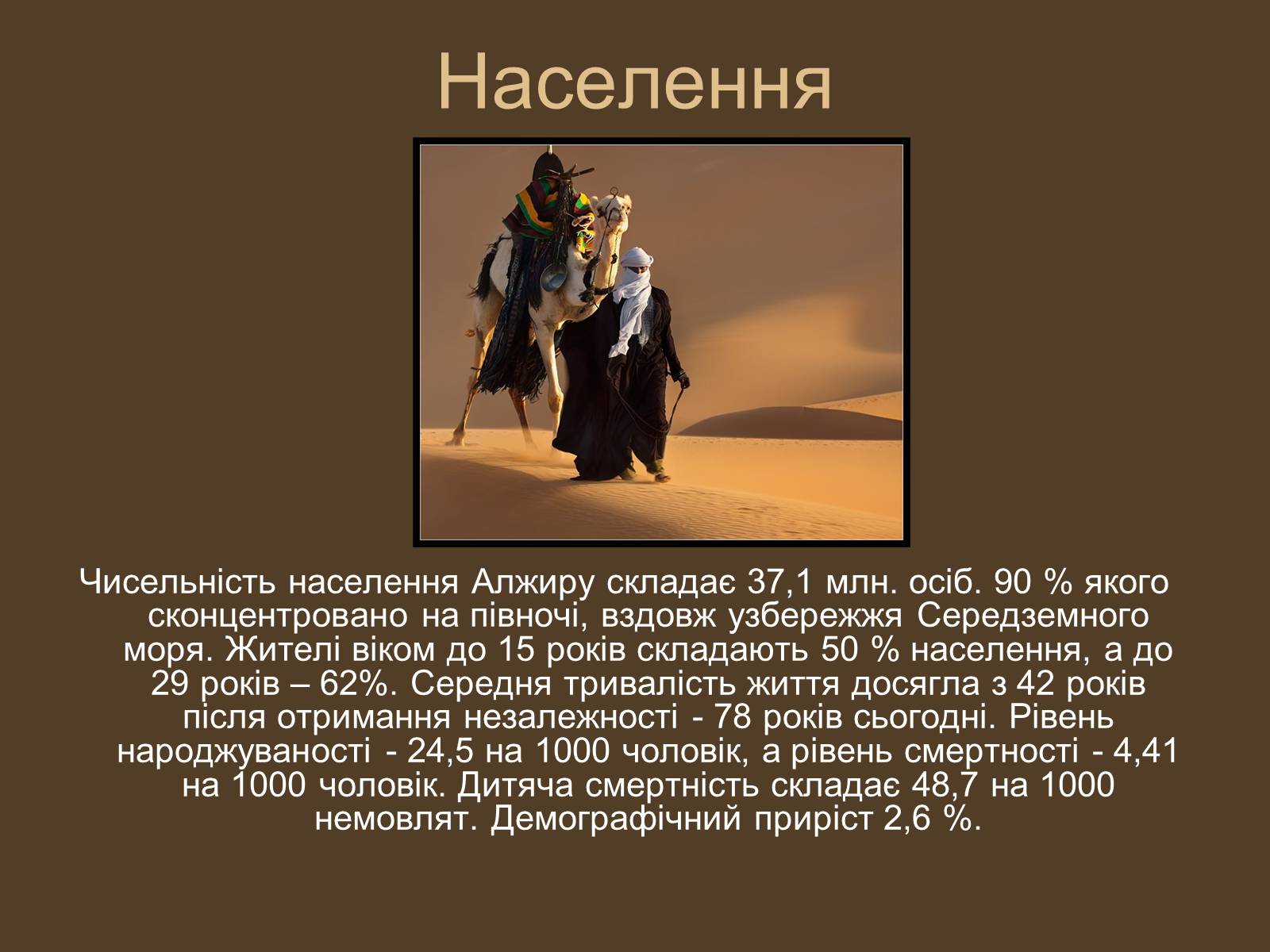 Населення

Чисельність населення Алжиру складає 37,1 млн. осіб. 90 % якого сконцентровано на півночі, вздовж узбережжя Середземного моря. Жителі віком до 15 років складають 50 % населення, а до 29 років – 62%. Середня тривалість життя досягла з 42 років після отримання незалежності - 78 років сьогодні. Рівень народжуваності - 24,5 на 1000 чоловік, а рівень смертності - 4,41 на 1000 чоловік. Дитяча смертність складає 48,7 на 1000 немовлят. Демографічний приріст 2,6 %.